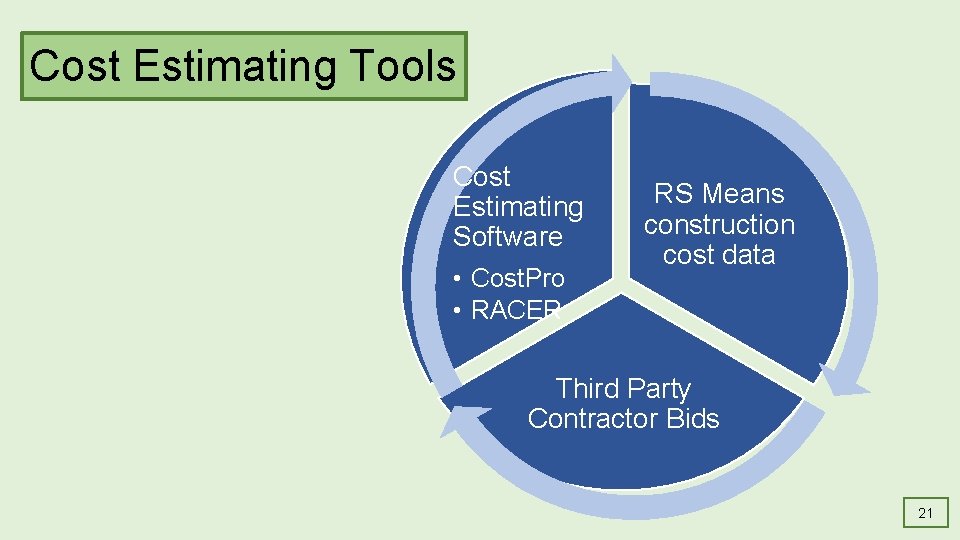 Cost Estimating Tools

Cost Estimating Software

• CostPro
• RACER

RS Means construction cost data

Third Party Contractor Bids

21